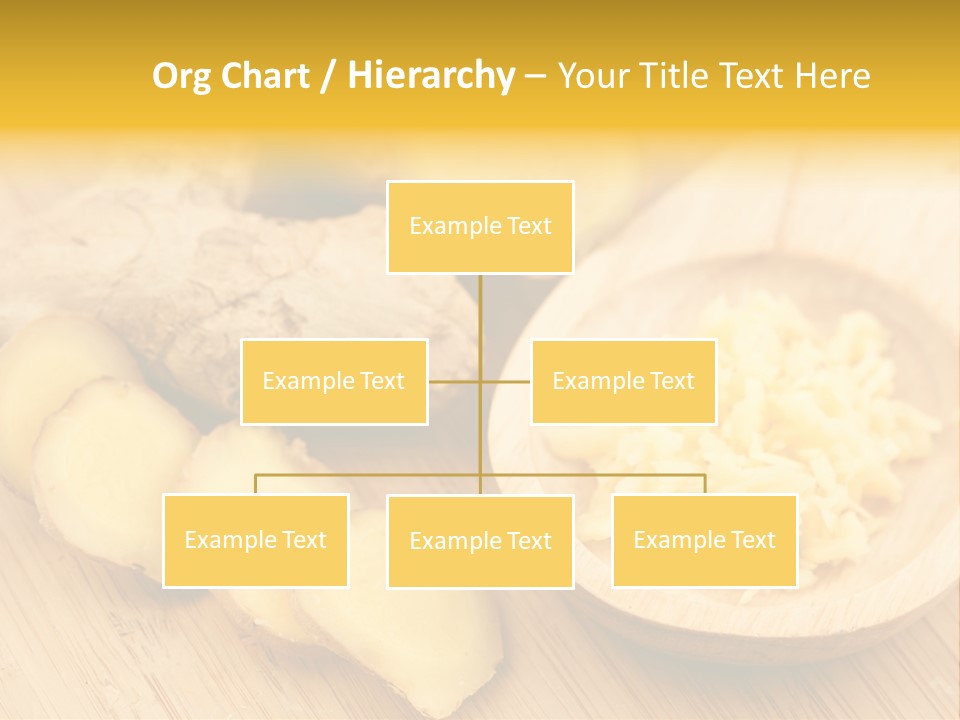 Org Chart / Hierarchy – Your Title Text Here

Example Text

Example Text

Example Text

Example Text

Example Text

Example Text